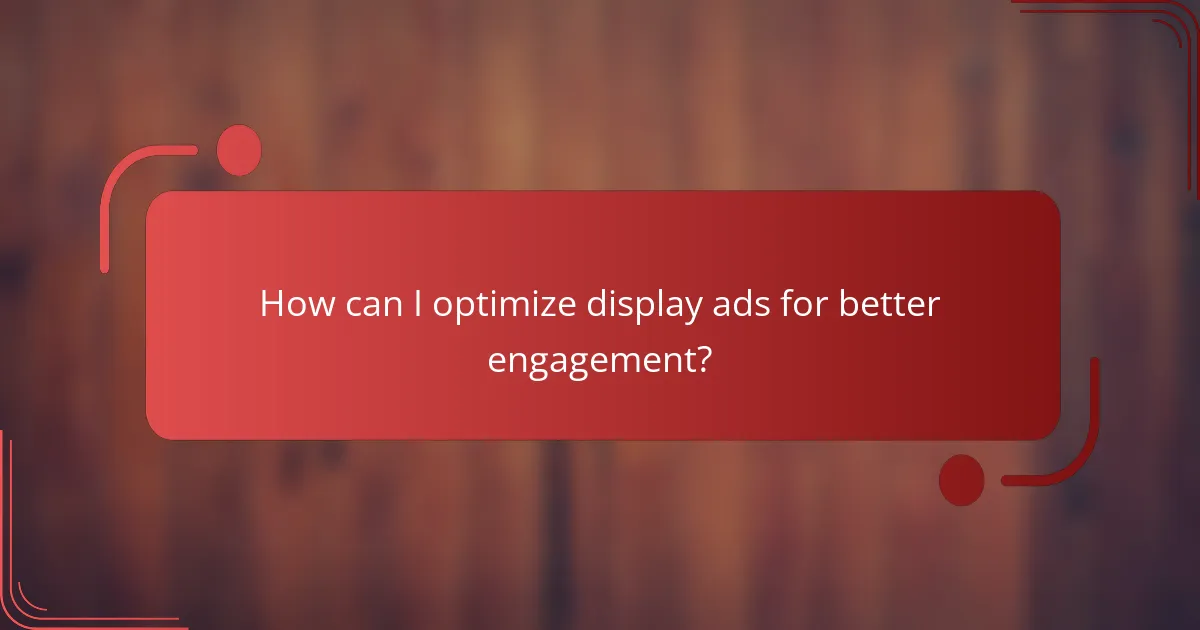 How can I optimize display ads for better engagement?